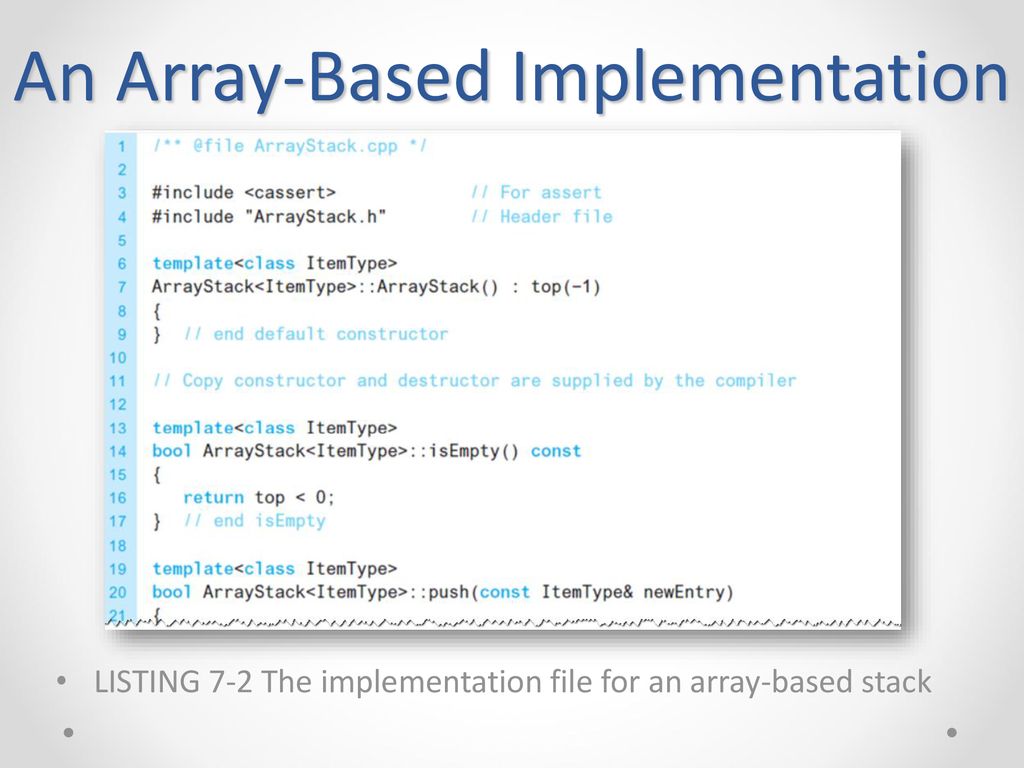 An Array-Based Implementation

1 /** @file ArrayStack.cpp */
2
3 #include <cassert> // For assert
4 #include "ArrayStack.h" // Header file
5
6 template<class ItemType>
7 ArrayStack<ItemType>::ArrayStack() : top(-1)
8 {
9 } // end default constructor
10
11 // Copy constructor and destructor are supplied by the compiler
12
13 template<class ItemType>
14 bool ArrayStack<ItemType>::isEmpty() const
15 {
16 return top < 0;
17 } // end isEmpty
18
19 template<class ItemType>
20 bool ArrayStack<ItemType>::push(const ItemType& newEntry)
21 {

• LISTING 7-2 The implementation file for an array-based stack